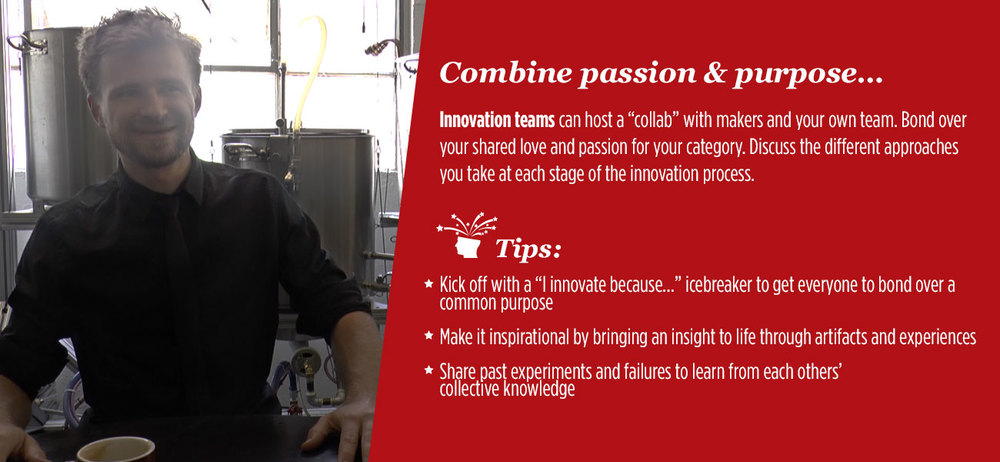 Combine passion & purpose...

Innovation teams can host a “collab” with makers and your own team. Bond over your shared love and passion for your category. Discuss the different approaches you take at each stage of the innovation process.

Tips:

★ Kick off with a “I innovate because...” icebreaker to get everyone to bond over a common purpose

★ Make it inspirational by bringing an insight to life through artifacts and experiences

★ Share past experiments and failures to learn from each others’ collective knowledge